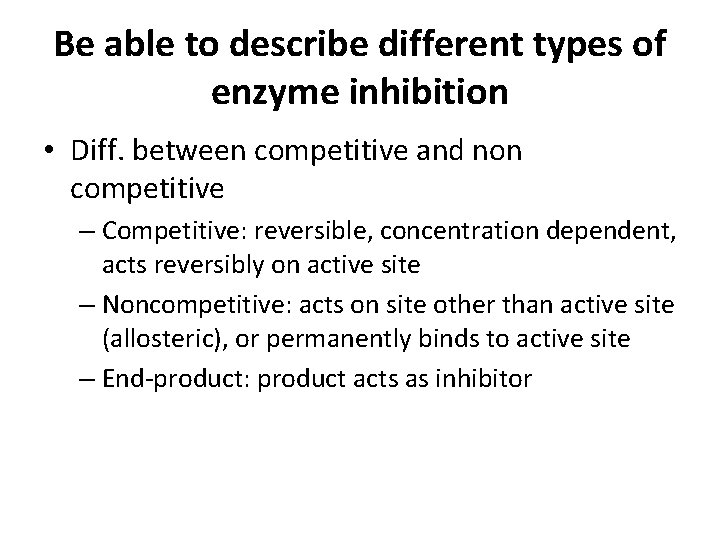 Be able to describe different types of enzyme inhibition

• Diff. between competitive and non competitive
  – Competitive: reversible, concentration dependent, acts reversibly on active site
  – Noncompetitive: acts on site other than active site (allosteric), or permanently binds to active site
  – End-product: product acts as inhibitor